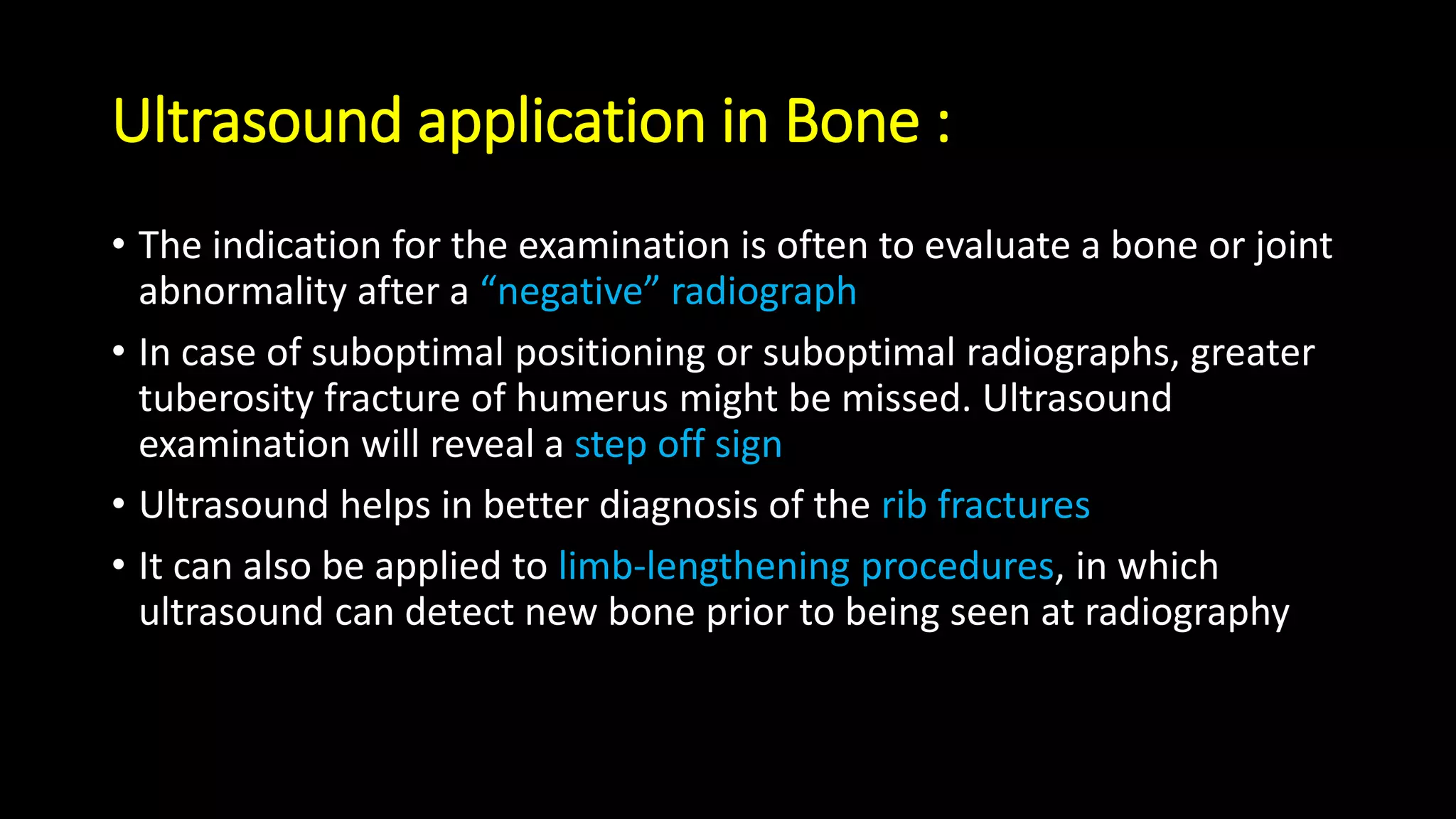 Ultrasound application in Bone :

• The indication for the examination is often to evaluate a bone or joint abnormality after a “negative” radiograph

• In case of suboptimal positioning or suboptimal radiographs, greater tuberosity fracture of humerus might be missed. Ultrasound examination will reveal a step off sign

• Ultrasound helps in better diagnosis of the rib fractures

• It can also be applied to limb-lengthening procedures, in which ultrasound can detect new bone prior to being seen at radiography